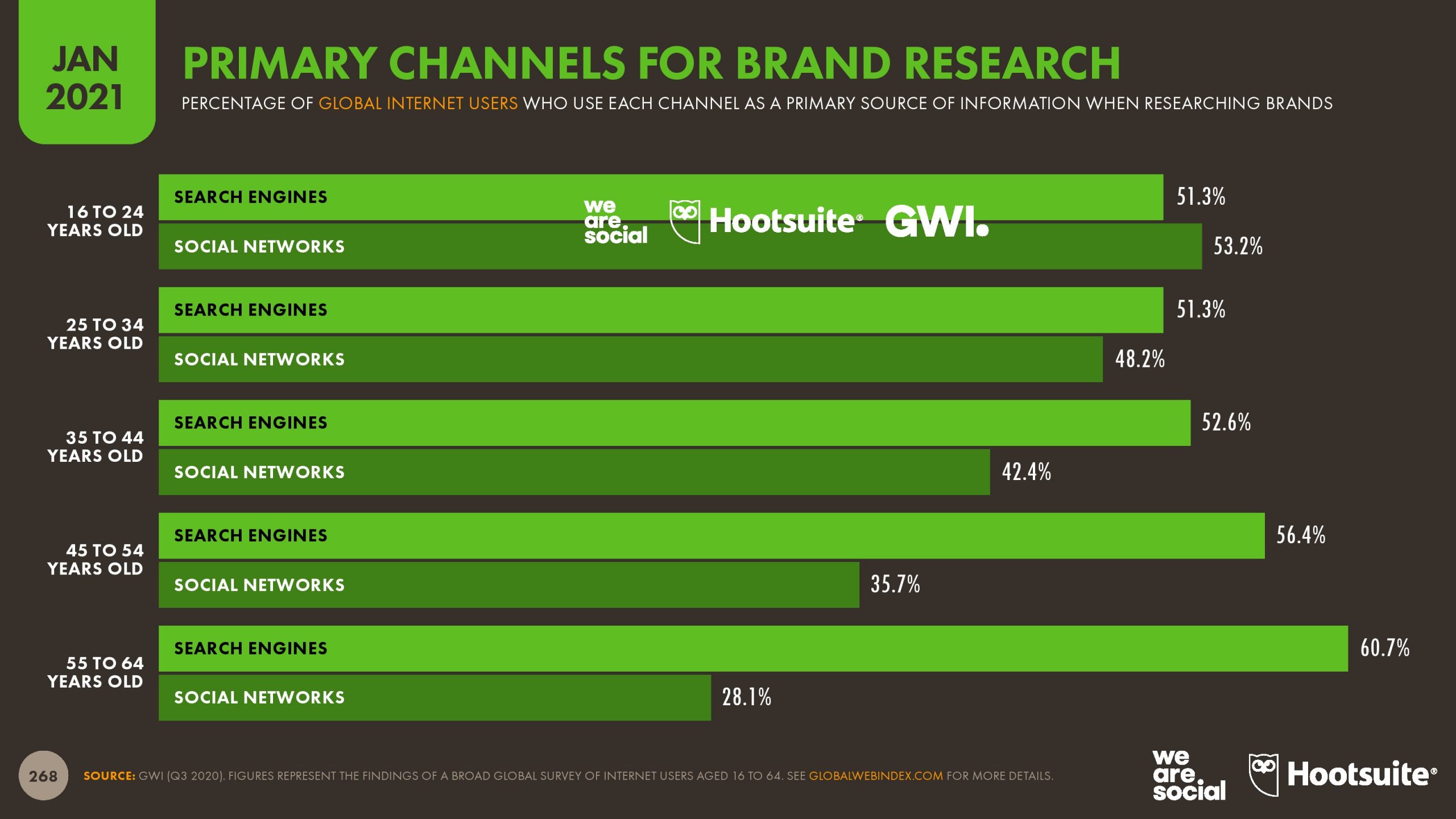 JAN 2021

PRIMARY CHANNELS FOR BRAND RESEARCH

PERCENTAGE OF GLOBAL INTERNET USERS WHO USE EACH CHANNEL AS A PRIMARY SOURCE OF INFORMATION WHEN RESEARCHING BRANDS

we are social Hootsuite® GWI.

16 TO 24 YEARS OLD
SEARCH ENGINES 51.3%
SOCIAL NETWORKS 53.2%

25 TO 34 YEARS OLD
SEARCH ENGINES 51.3%
SOCIAL NETWORKS 48.2%

35 TO 44 YEARS OLD
SEARCH ENGINES 52.6%
SOCIAL NETWORKS 42.4%

45 TO 54 YEARS OLD
SEARCH ENGINES 56.4%
SOCIAL NETWORKS 35.7%

55 TO 64 YEARS OLD
SEARCH ENGINES 60.7%
SOCIAL NETWORKS 28.1%

268

SOURCE: GWI (Q3 2020). FIGURES REPRESENT THE FINDINGS OF A BROAD GLOBAL SURVEY OF INTERNET USERS AGED 16 TO 64. SEE GLOBALWEBINDEX.COM FOR MORE DETAILS.

we are social Hootsuite®